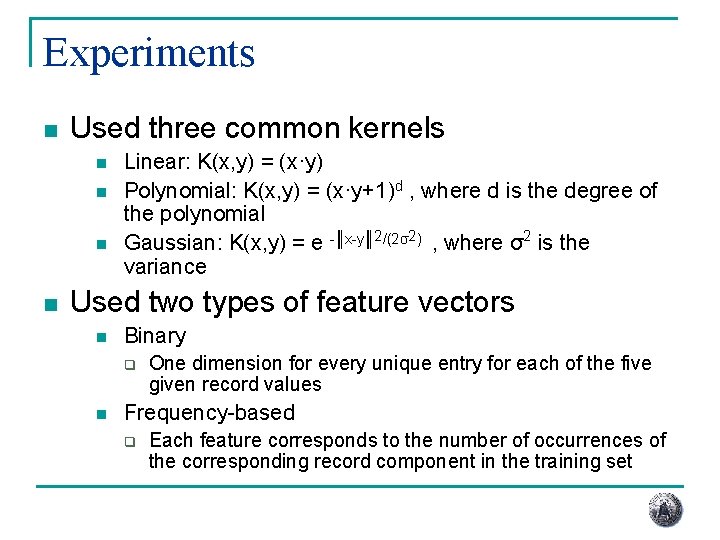 Experiments

Used three common kernels

Linear: $K(x,y) = (x \cdot y)$

Polynomial: $K(x,y) = (x \cdot y+1)^d$ , where d is the degree of the polynomial

Gaussian: $K(x,y) = e^{-\|x-y\|^2/(2\sigma^2)}$ , where $\sigma^2$ is the variance

Used two types of feature vectors

Binary

One dimension for every unique entry for each of the five given record values

Frequency-based

Each feature corresponds to the number of occurrences of the corresponding record component in the training set